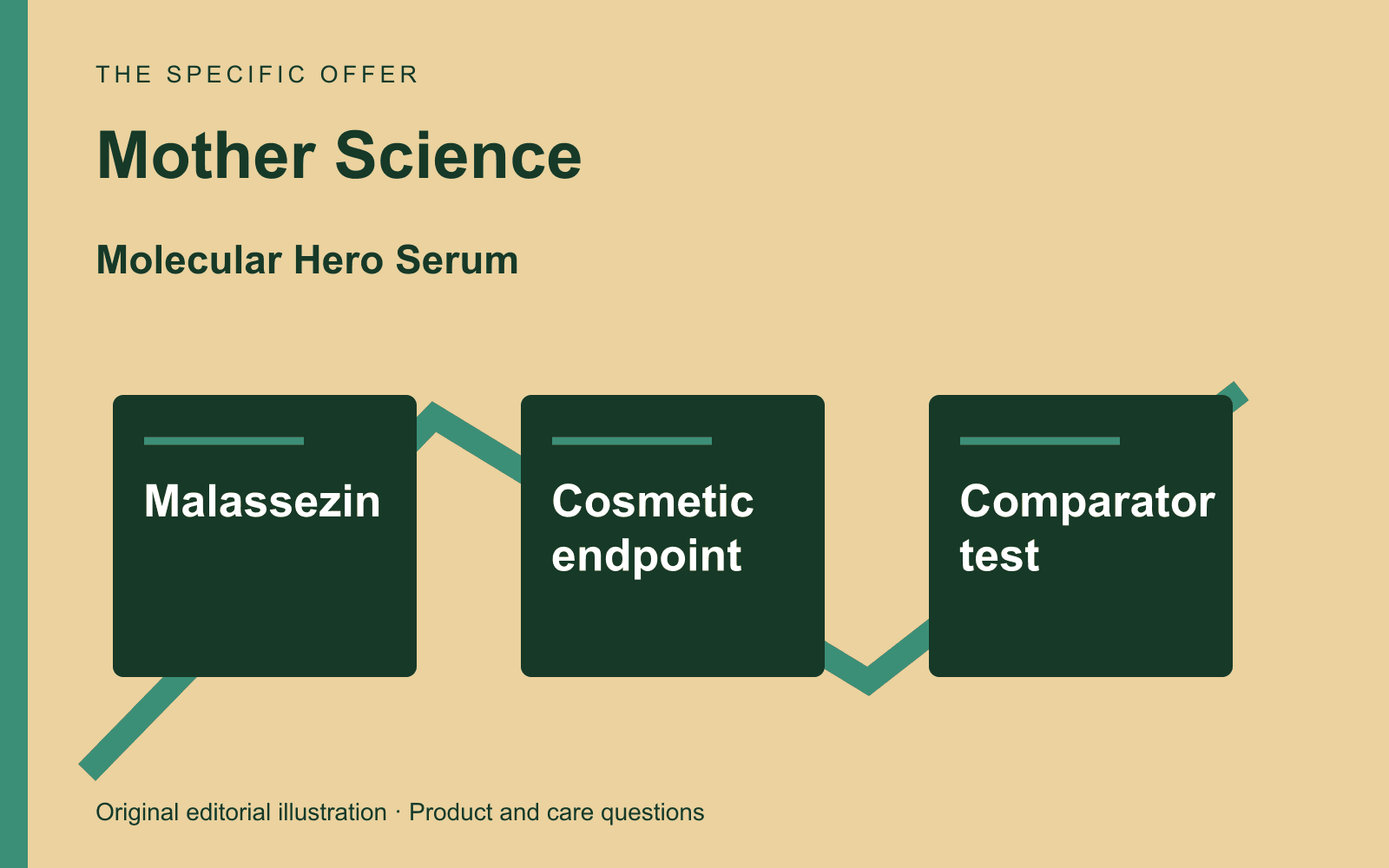 THE SPECIFIC OFFER

Mother Science

Molecular Hero Serum

Malassezin

Cosmetic endpoint

Comparator test

Original editorial illustration · Product and care questions